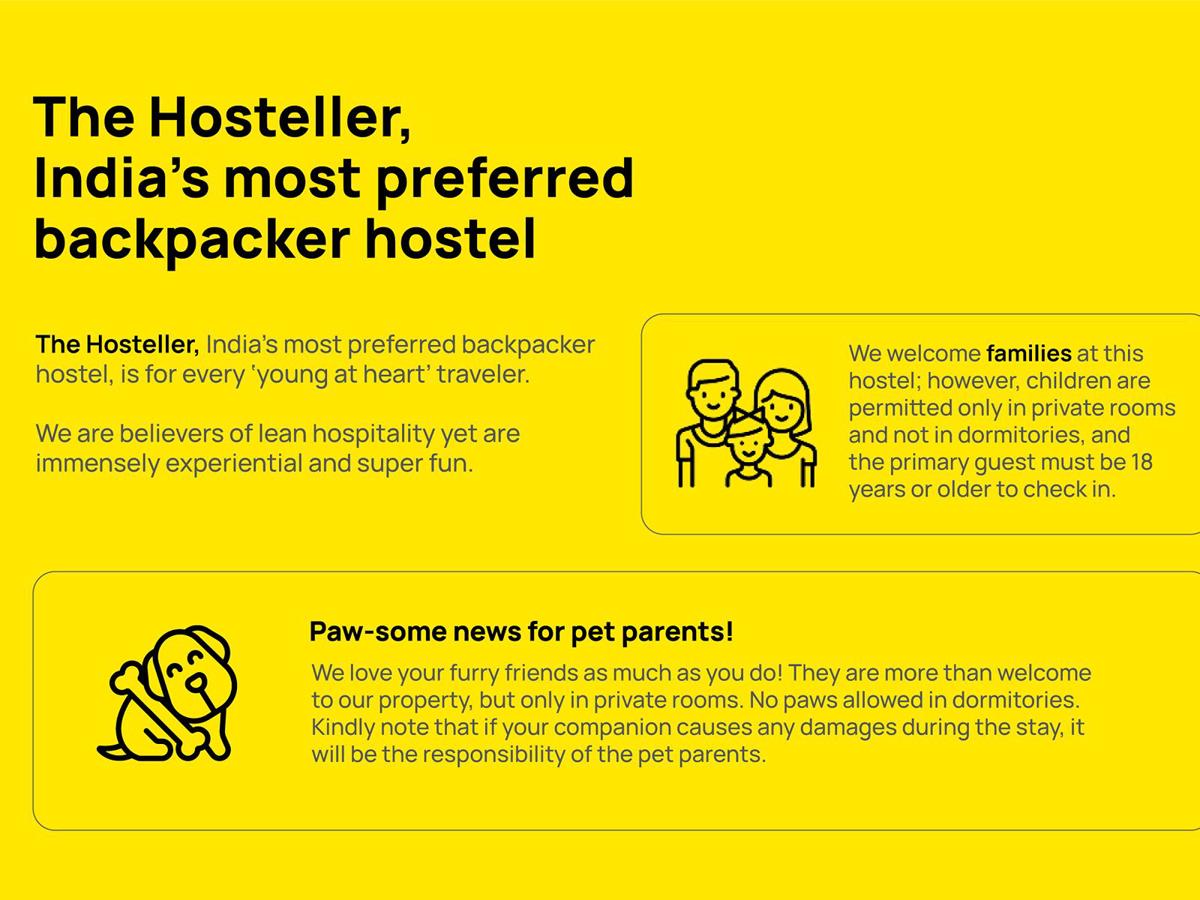 The Hosteller, India's most preferred backpacker hostel

The Hosteller, India's most preferred backpacker hostel, is for every 'young at heart' traveler.

We are believers of lean hospitality yet are immensely experiential and super fun.

We welcome families at this hostel; however, children are permitted only in private rooms and not in dormitories, and the primary guest must be 18 years or older to check in.

Paw-some news for pet parents!

We love your furry friends as much as you do! They are more than welcome to our property, but only in private rooms. No paws allowed in dormitories. Kindly note that if your companion causes any damages during the stay, it will be the responsibility of the pet parents.